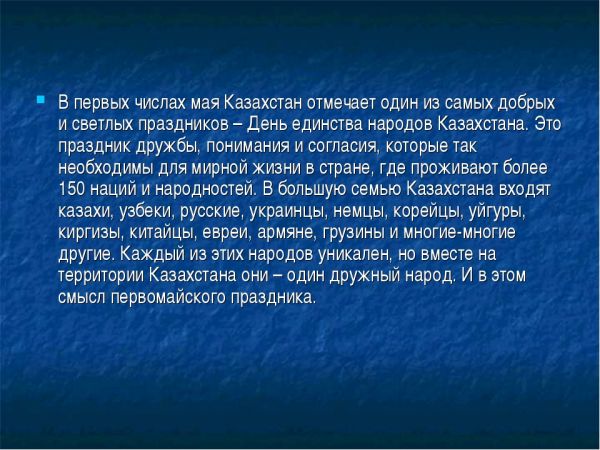 В первых числах мая Казахстан отмечает один из самых добрых и светлых праздников – День единства народов Казахстана. Это праздник дружбы, понимания и согласия, которые так необходимы для мирной жизни в стране, где проживают более 150 наций и народностей. В большую семью Казахстана входят казахи, узбеки, русские, украинцы, немцы, корейцы, уйгуры, киргизы, китайцы, евреи, армяне, грузины и многие-многие другие. Каждый из этих народов уникален, но вместе на территории Казахстана они – один дружный народ. И в этом смысл первомайского праздника.